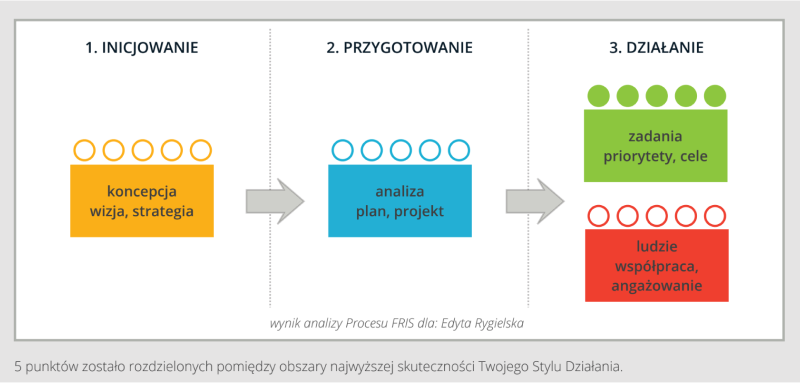 1. INICJOWANIE

koncepcja
wizja, strategia

2. PRZYGOTOWANIE

analiza
plan, projekt

3. DZIAŁANIE

zadania
priorytety, cele

ludzie
współpraca,
angażowanie

wynik analizy Procesu FRIS dla: Edyta Rygielska

5 punktów zostało rozdzielonych pomiędzy obszary najwyższej skuteczności Twojego Stylu Działania.